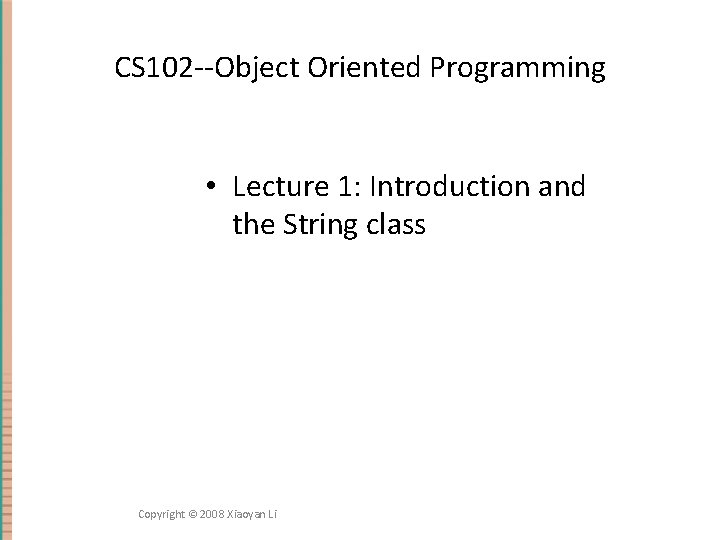 CS102--Object Oriented Programming

• Lecture 1: Introduction and the String class

Copyright © 2008 Xiaoyan Li